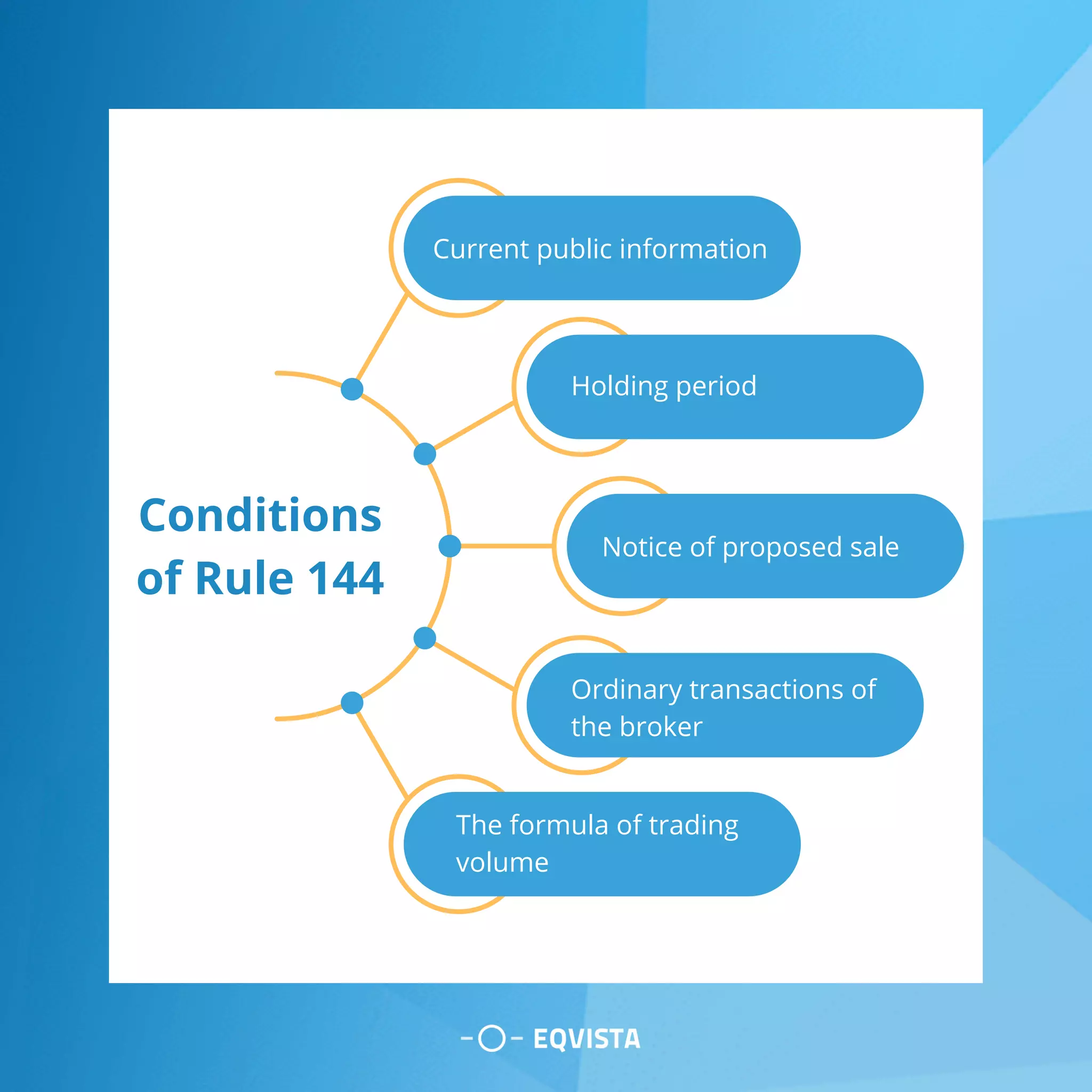 Conditions of Rule 144

Current public information

Holding period

Notice of proposed sale

Ordinary transactions of the broker

The formula of trading volume

EQVISTA